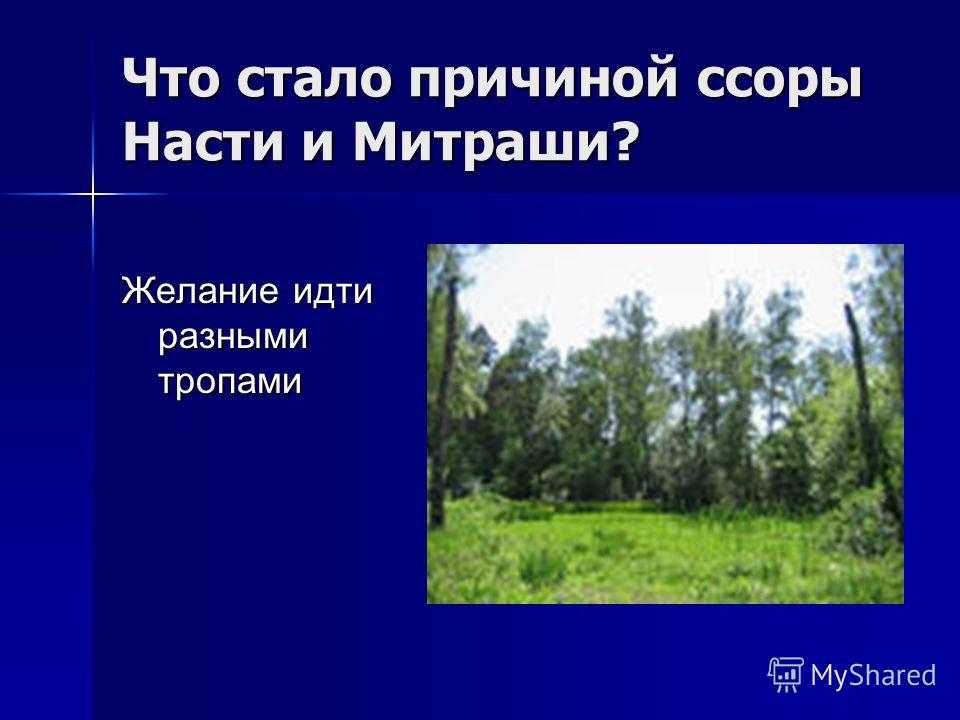 Что стало причиной ссоры Насти и Митраши?

Желание идти разными тропами

MyShared